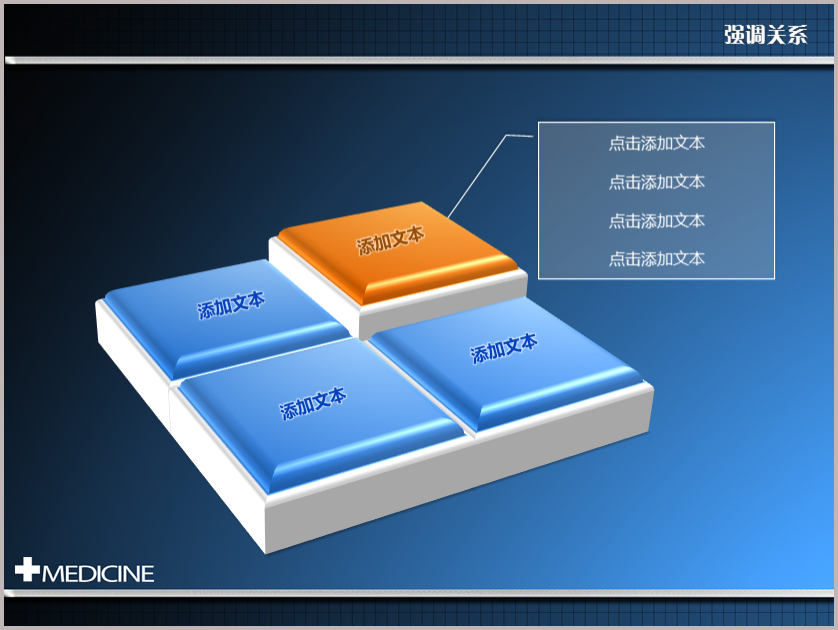 强调关系

点击添加文本

点击添加文本

点击添加文本

点击添加文本

添加文本

添加文本

添加文本

添加文本

MEDICINE